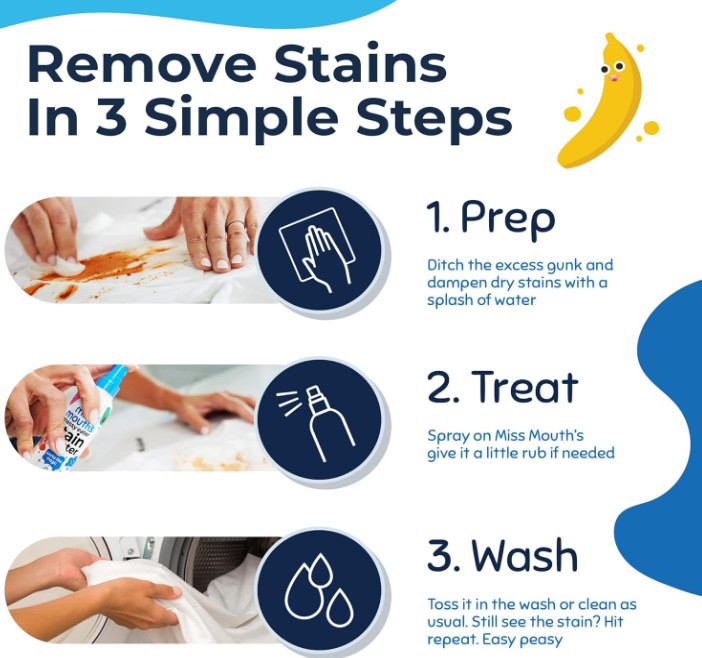 Remove Stains In 3 Simple Steps

1. Prep

Ditch the excess gunk and dampen dry stains with a splash of water

2. Treat

Spray on Miss Mouth's give it a little rub if needed

3. Wash

Toss it in the wash or clean as usual. Still see the stain? Hit repeat. Easy peasy